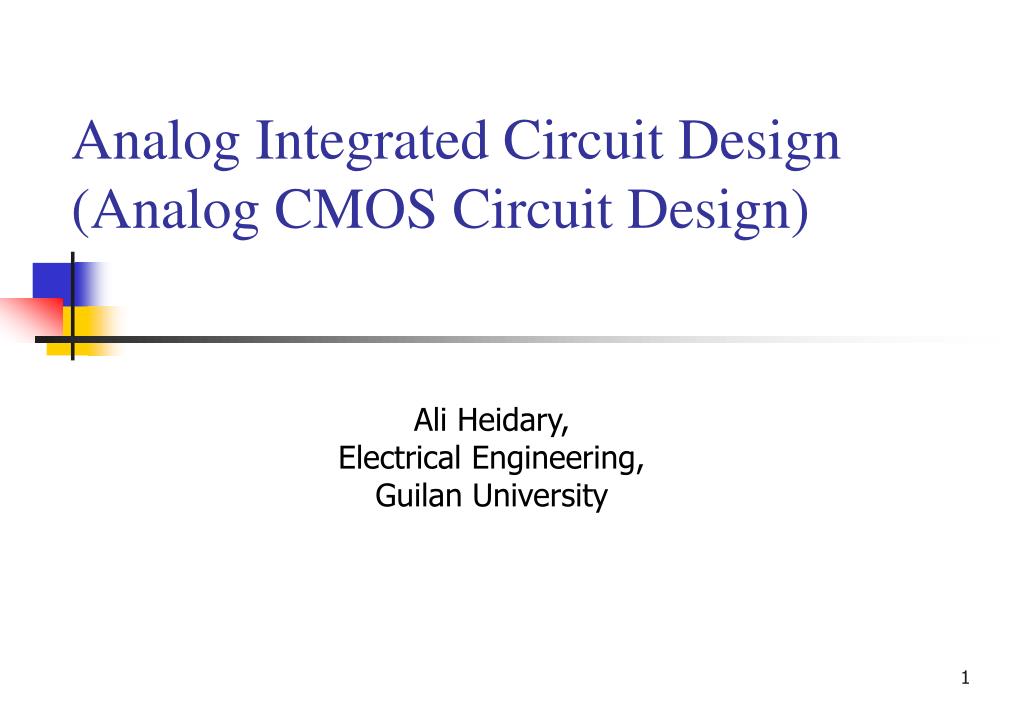 Analog Integrated Circuit Design
(Analog CMOS Circuit Design)

Ali Heidary,
Electrical Engineering,
Guilan University

1